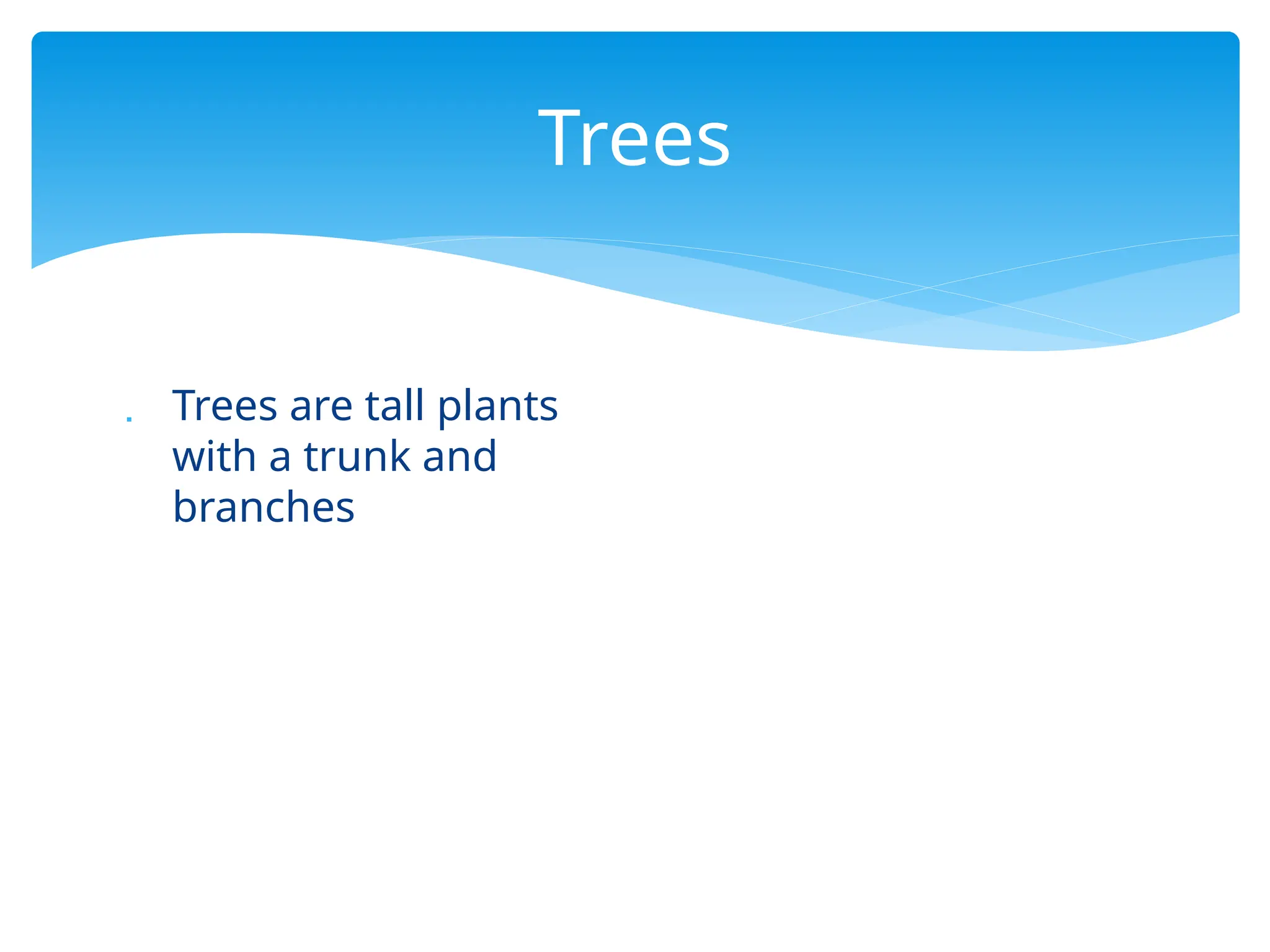 Trees

Trees are tall plants with a trunk and branches